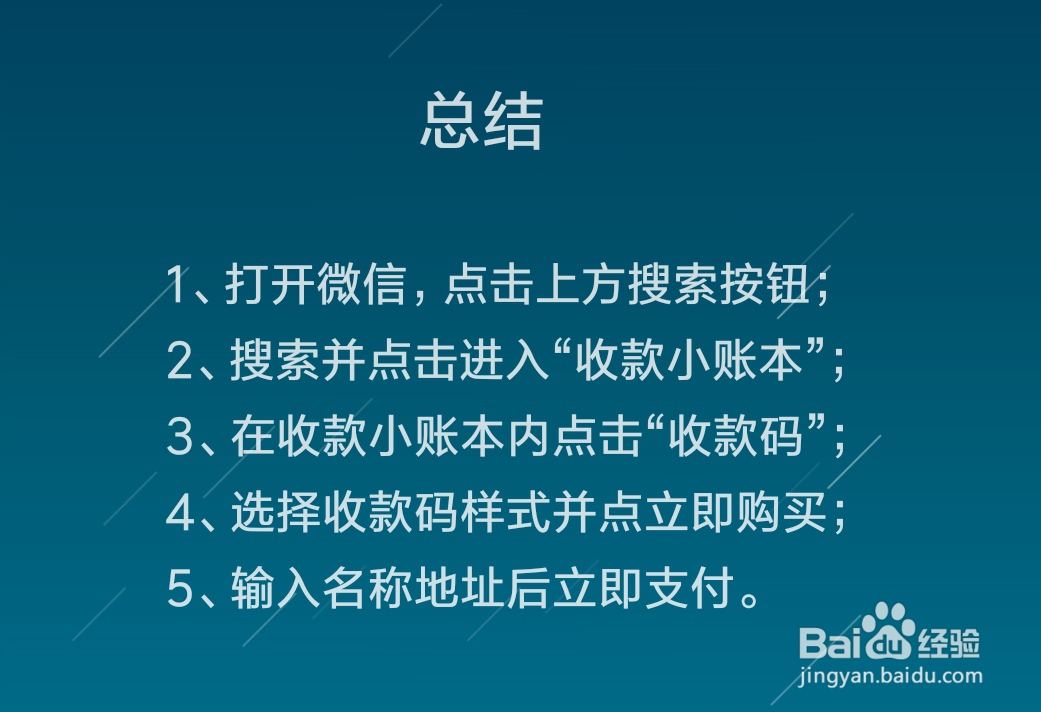 总结

1、打开微信，点击上方搜索按钮；
2、搜索并点击进入“收款小账本”；
3、在收款小账本内点击“收款码”；
4、选择收款码样式并点立即购买；
5、输入名称地址后立即支付。

Baidu经验
jingyan.baidu.com